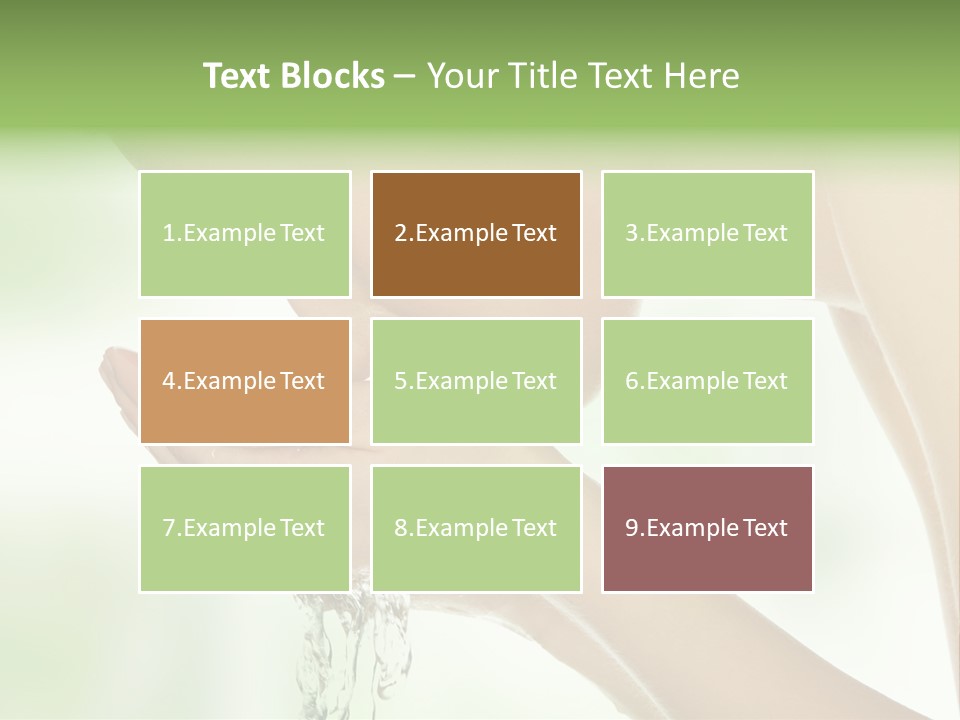 Text Blocks – Your Title Text Here

1.Example Text

2.Example Text

3.Example Text

4.Example Text

5.Example Text

6.Example Text

7.Example Text

8.Example Text

9.Example Text